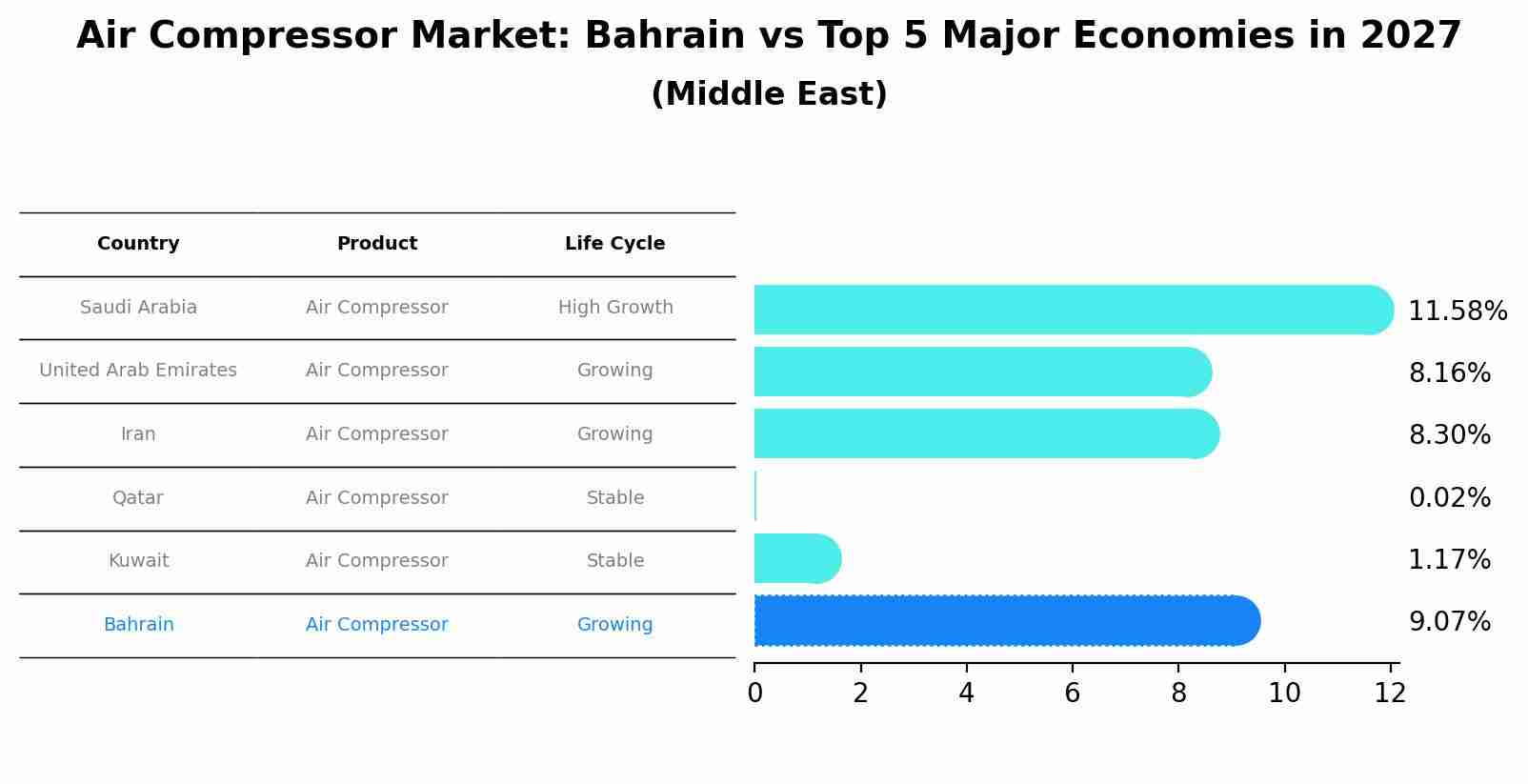 Air Compressor Market: Bahrain vs Top 5 Major Economies in 2027
(Middle East)

| Country | Product | Life Cycle |
|---|---|---|
| Saudi Arabia | Air Compressor | High Growth |
| United Arab Emirates | Air Compressor | Growing |
| Iran | Air Compressor | Growing |
| Qatar | Air Compressor | Stable |
| Kuwait | Air Compressor | Stable |
| Bahrain | Air Compressor | Growing |

11.58%
8.16%
8.30%
0.02%
1.17%
9.07%

0 2 4 6 8 10 12